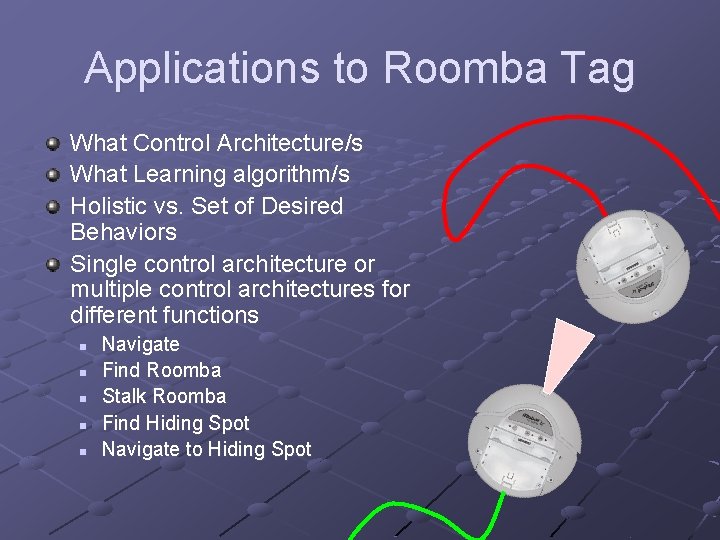 Applications to Roomba Tag

What Control Architecture/s

What Learning algorithm/s

Holistic vs. Set of Desired Behaviors

Single control architecture or multiple control architectures for different functions

Navigate

Find Roomba

Stalk Roomba

Find Hiding Spot

Navigate to Hiding Spot